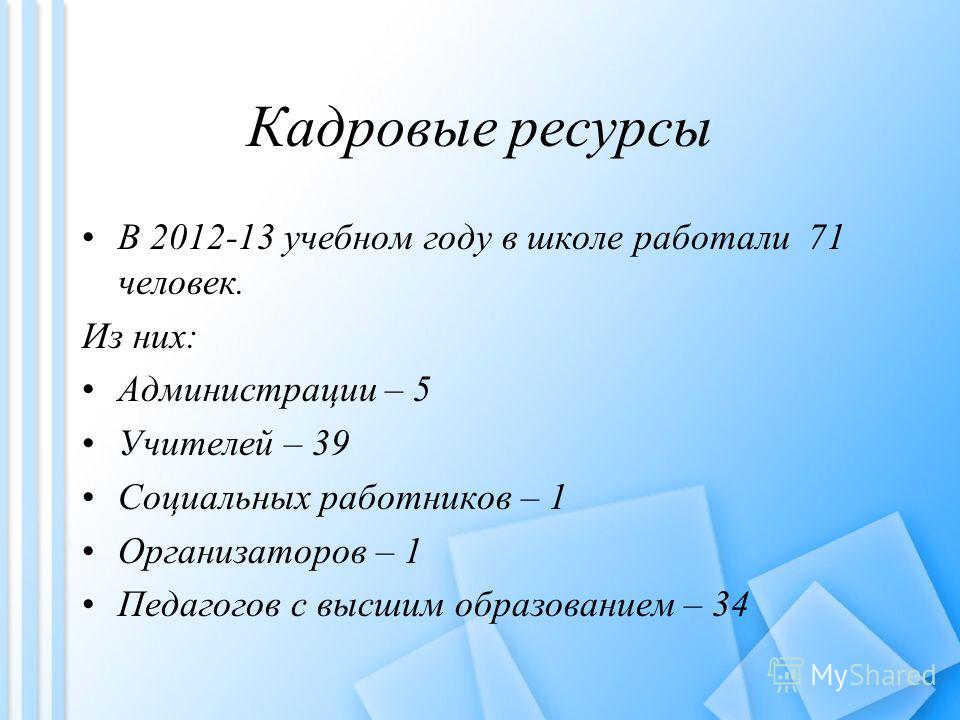 Кадровые ресурсы

• В 2012-13 учебном году в школе работали 71 человек.

Из них:

• Администрации – 5
• Учителей – 39
• Социальных работников – 1
• Организаторов – 1
• Педагогов с высшим образованием – 34

MyShared